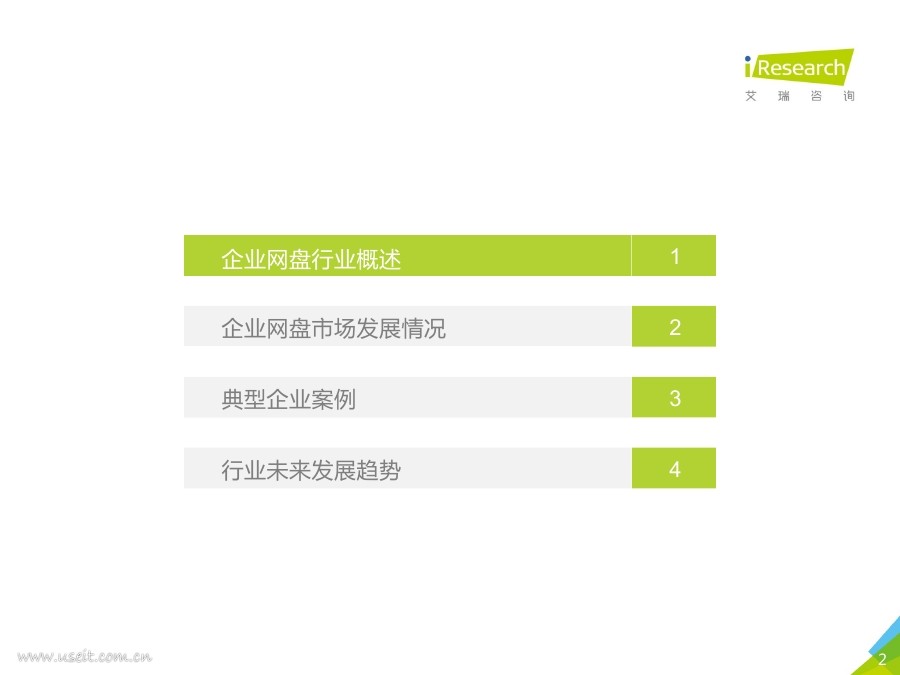 iResearch
艾 瑞 咨 询

企业网盘行业概述 1

企业网盘市场发展情况 2

典型企业案例 3

行业未来发展趋势 4

www.useit.com.cn

2